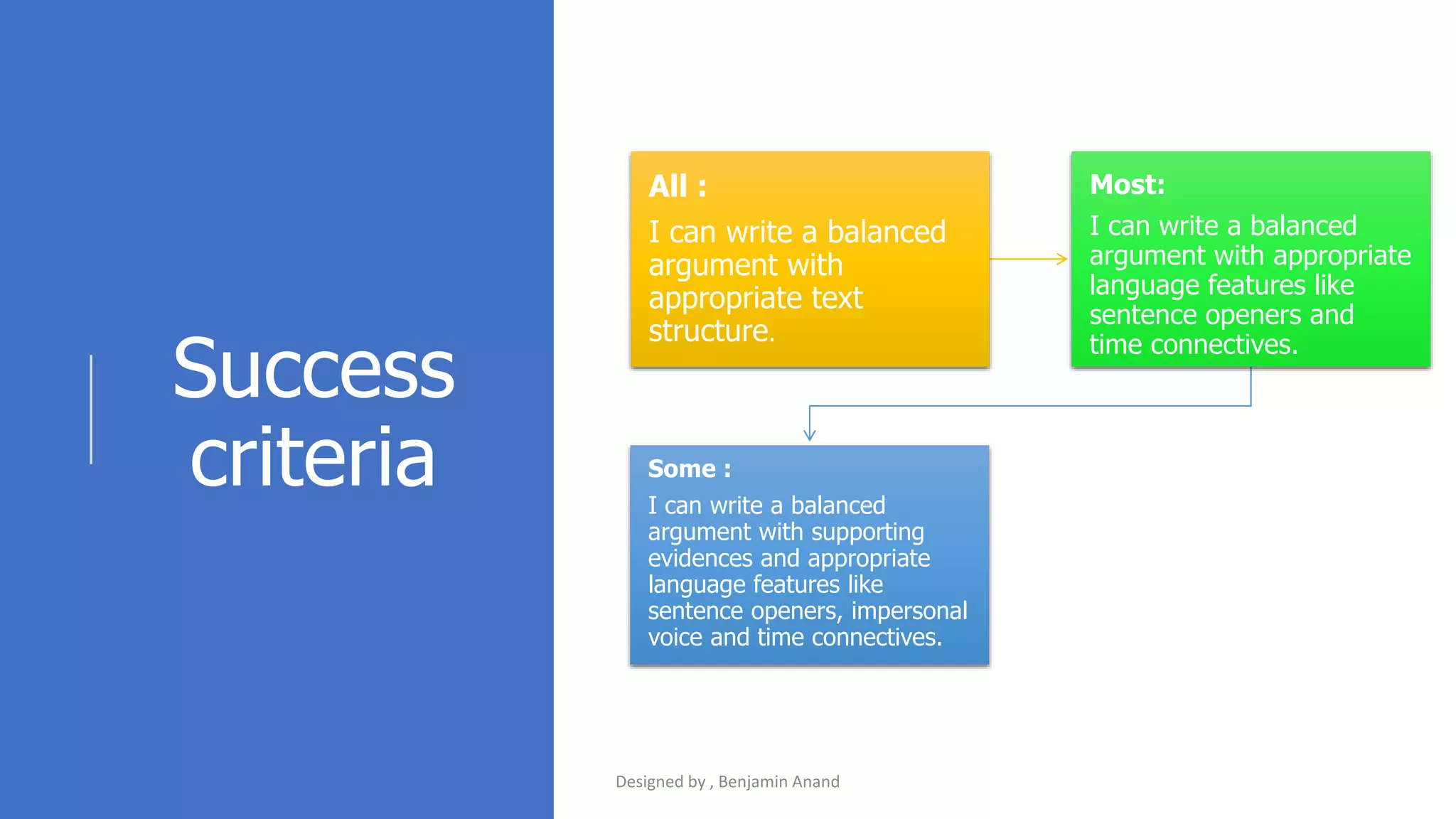 Success criteria

All :
I can write a balanced argument with appropriate text structure.

Most:
I can write a balanced argument with appropriate language features like sentence openers and time connectives.

Some :
I can write a balanced argument with supporting evidences and appropriate language features like sentence openers, impersonal voice and time connectives.

Designed by , Benjamin Anand